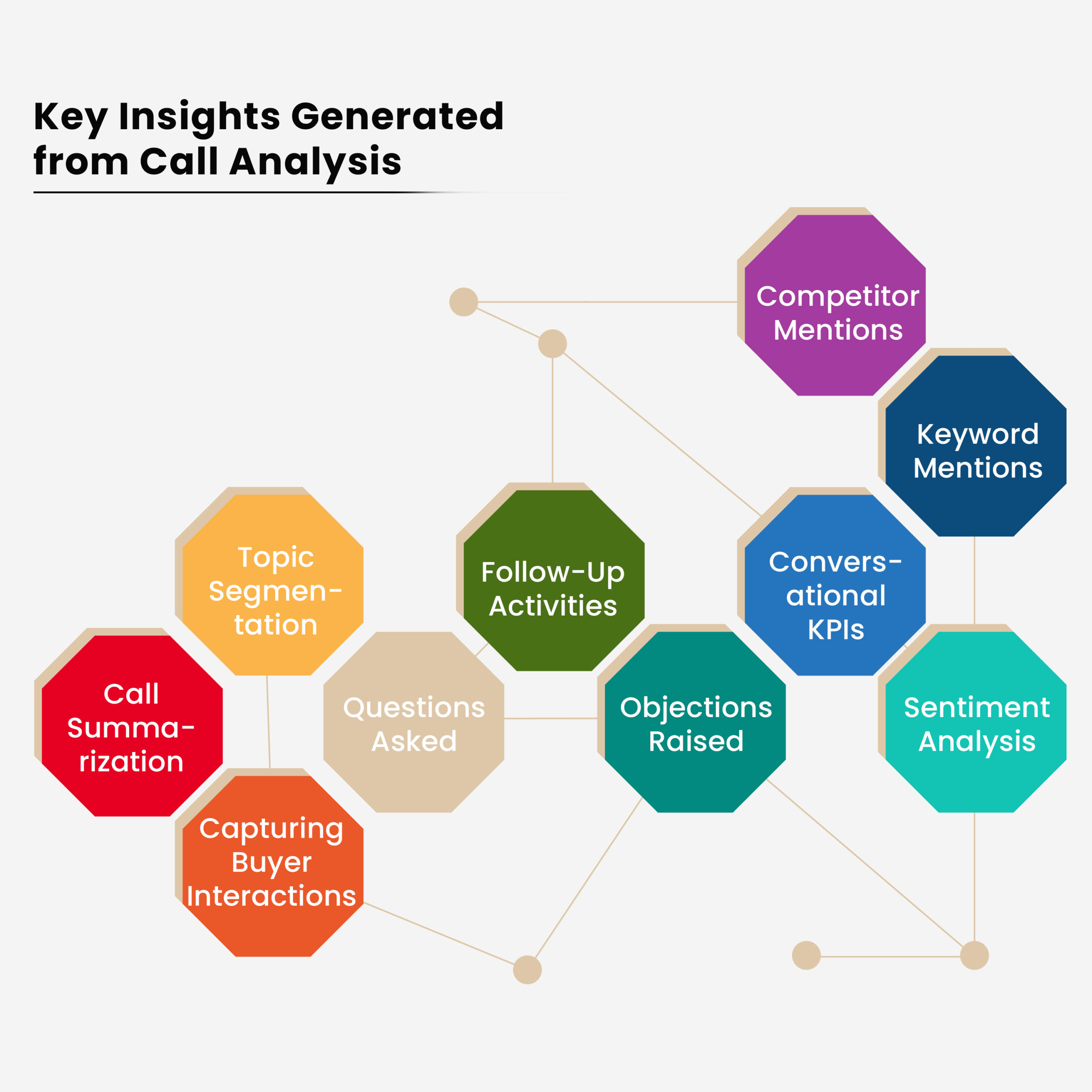 Key Insights Generated from Call Analysis

Competitor Mentions

Keyword Mentions

Topic Segmentation

Follow-Up Activities

Conversational KPIs

Call Summarization

Questions Asked

Objections Raised

Sentiment Analysis

Capturing Buyer Interactions